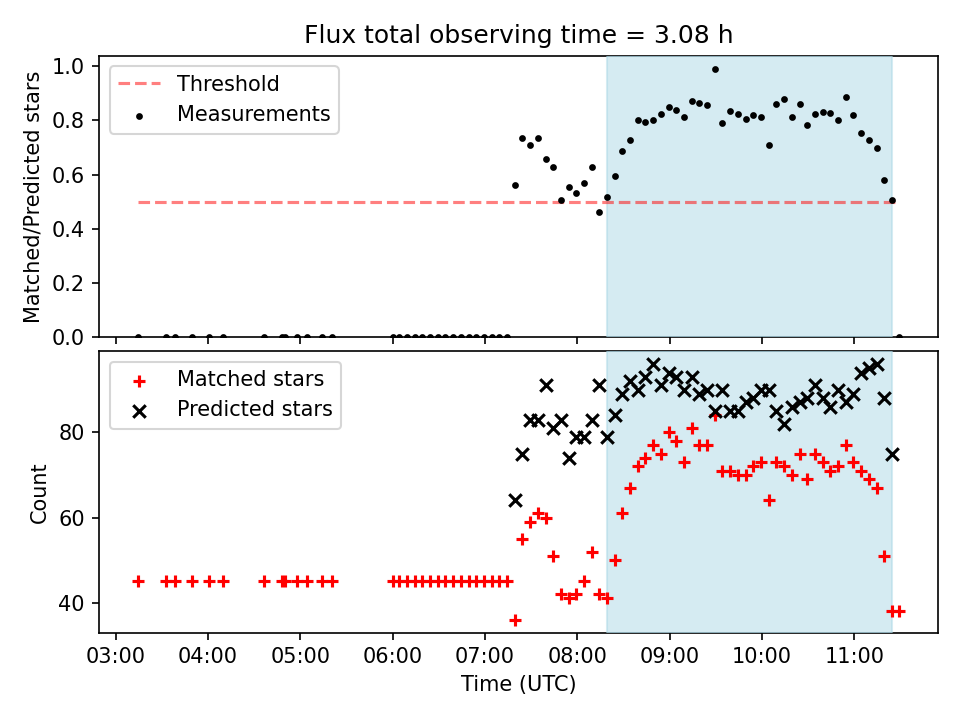 Flux total observing time = 3.08 h

Threshold
Measurements

Matched/Predicted stars

1.0
0.8
0.6
0.4
0.2
0.0

Matched stars
Predicted stars

Count

80
60
40

03:00 04:00 05:00 06:00 07:00 08:00 09:00 10:00 11:00

Time (UTC)